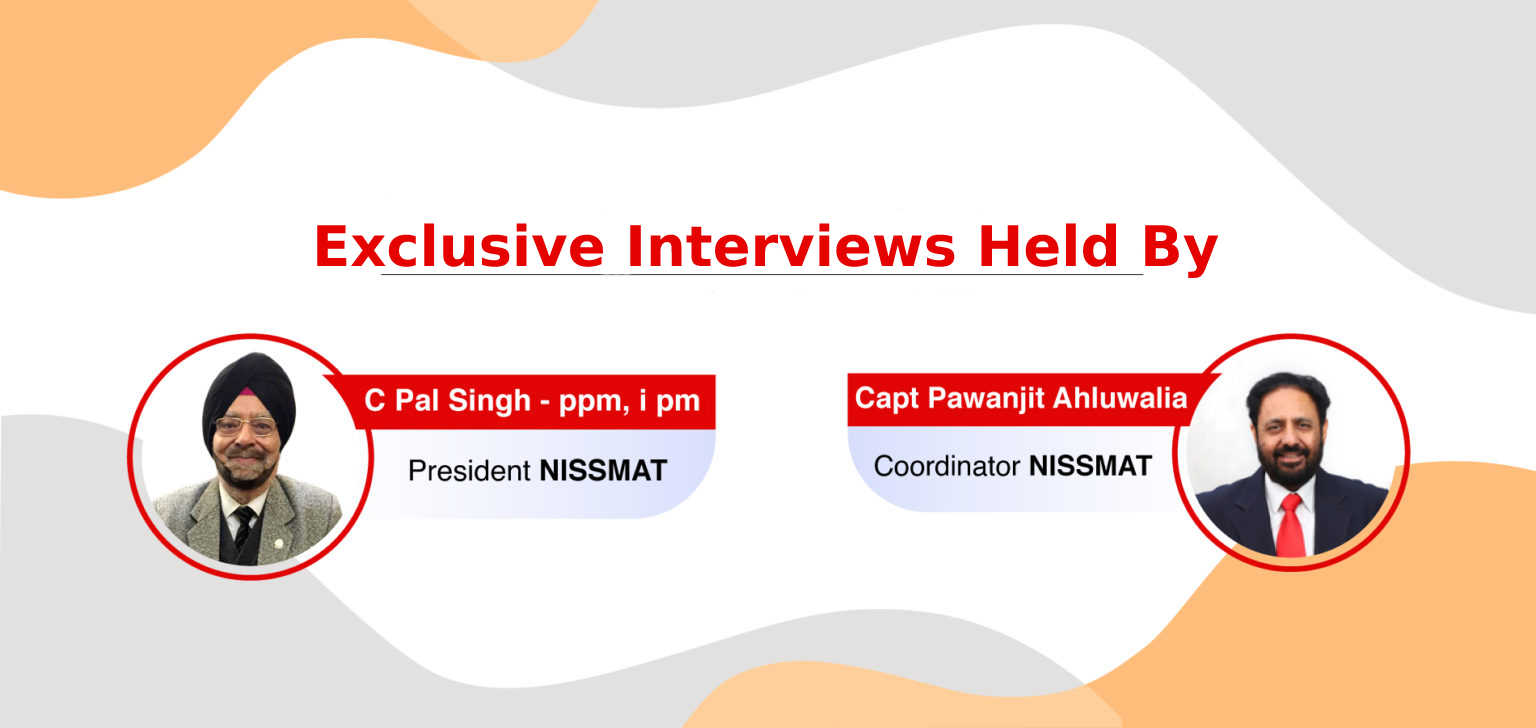 Exclusive Interviews Held By

C Pal Singh - ppm, i pm

President NISSMAT

Capt Pawanjit Ahluwalia

Coordinator NISSMAT